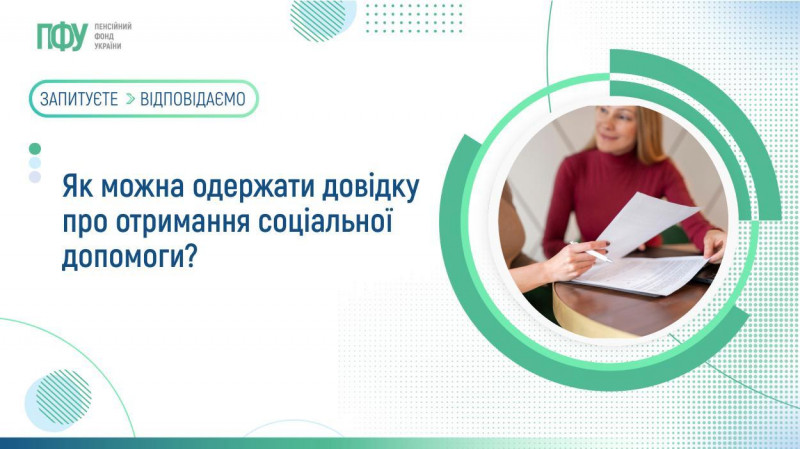 ПФУ ПЕНСІЙНИЙ ФОНД УКРАЇНИ

ЗАПИТУЄТЕ > ВІДПОВІДАЄМО

Як можна одержати довідку про отримання соціальної допомоги?